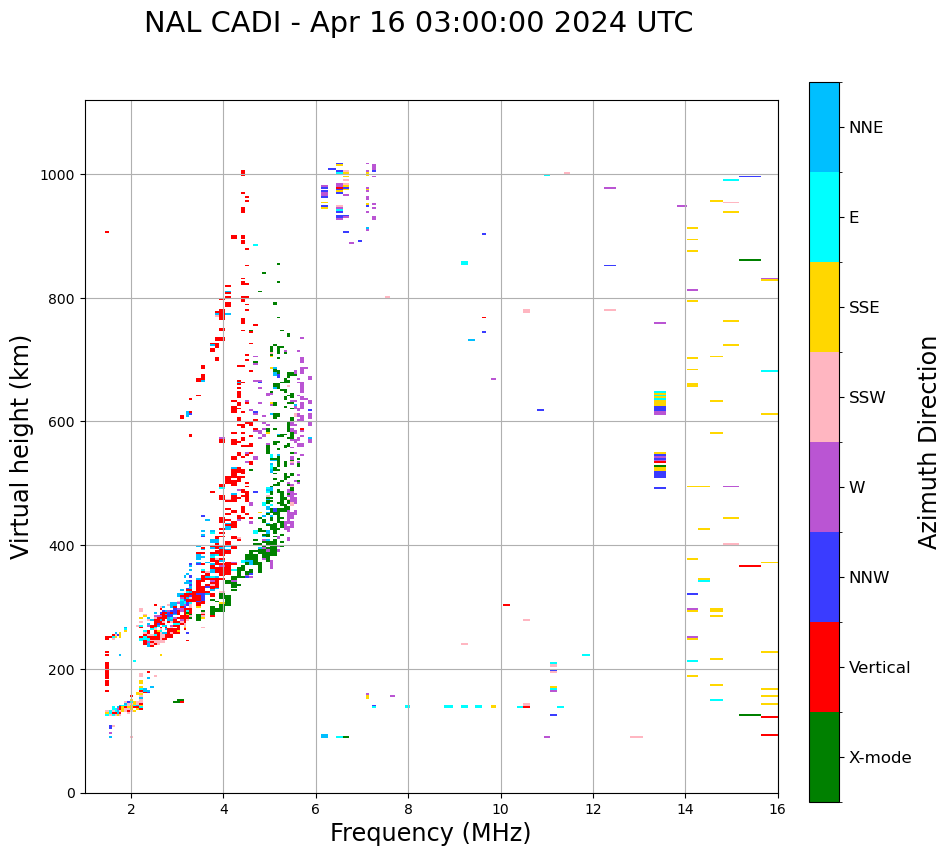 NAL CADI - Apr 16 03:00:00 2024 UTC

Virtual height (km)

1000
800
600
400
200
0

2
4
6
8
10
12
14
16

Frequency (MHz)

NNE
E
SSE
SSW
W
NNW
Vertical
X-mode

Azimuth Direction